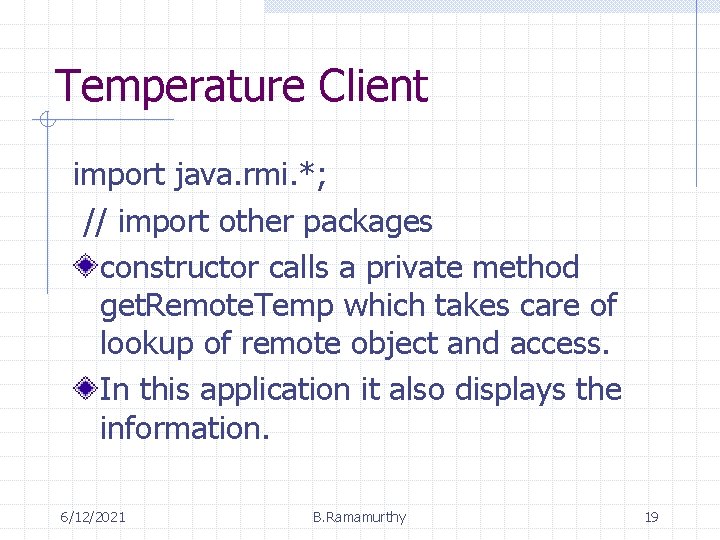 Temperature Client

import java.rmi.*;

// import other packages

constructor calls a private method getRemoteTemp which takes care of lookup of remote object and access.

In this application it also displays the information.

6/12/2021

B.Ramamurthy

19